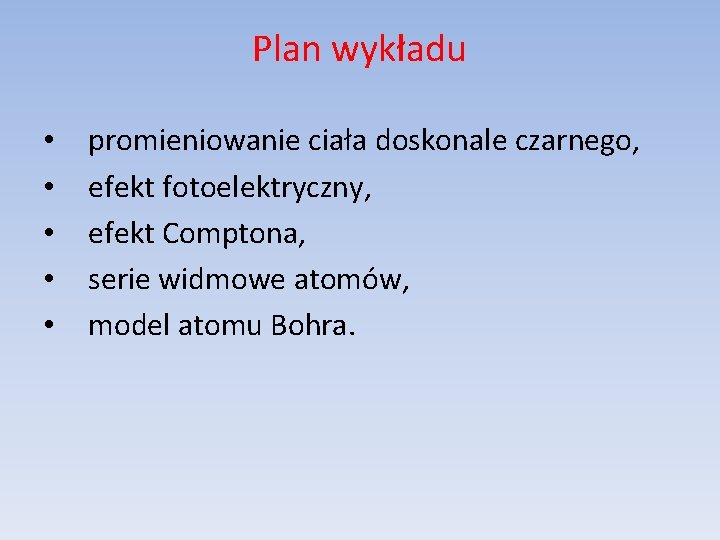 Plan wykładu

• promieniowanie ciała doskonale czarnego,
• efekt fotoelektryczny,
• efekt Comptona,
• serie widmowe atomów,
• model atomu Bohra.